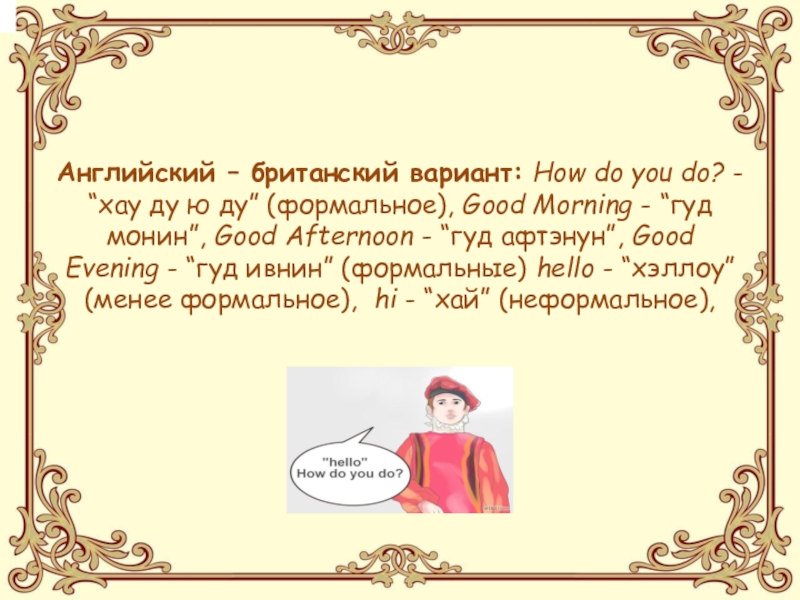 Английский – британский вариант: How do you do? - “хау ду ю ду” (формальное), Good Morning - “гуд монин”, Good Afternoon - “гуд афтэнун”, Good Evening - “гуд ивнин” (формальные) hello - “хэллоу” (менее формальное), hi - “хай” (неформальное),

"hello"
How do you do?